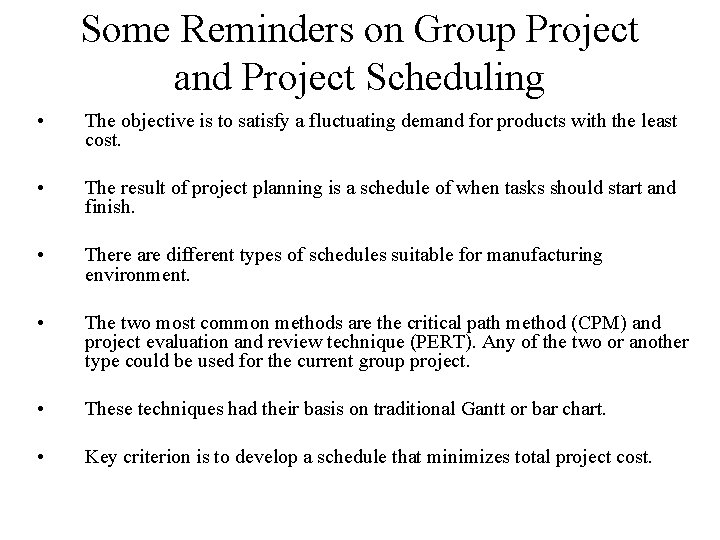 Some Reminders on Group Project and Project Scheduling

• The objective is to satisfy a fluctuating demand for products with the least cost.

• The result of project planning is a schedule of when tasks should start and finish.

• There are different types of schedules suitable for manufacturing environment.

• The two most common methods are the critical path method (CPM) and project evaluation and review technique (PERT). Any of the two or another type could be used for the current group project.

• These techniques had their basis on traditional Gantt or bar chart.

• Key criterion is to develop a schedule that minimizes total project cost.